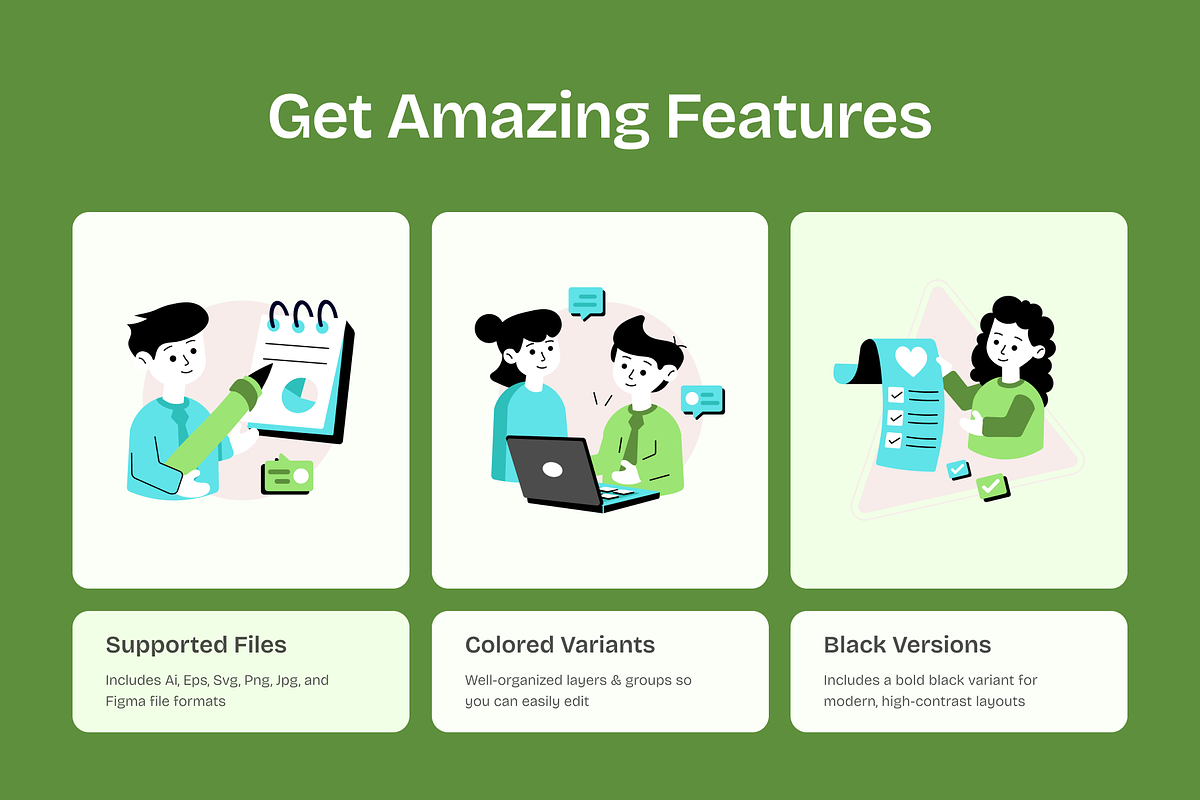 Get Amazing Features

Supported Files

Includes Ai, Eps, Svg, Png, Jpg, and Figma file formats

Colored Variants

Well-organized layers & groups so you can easily edit

Black Versions

Includes a bold black variant for modern, high-contrast layouts